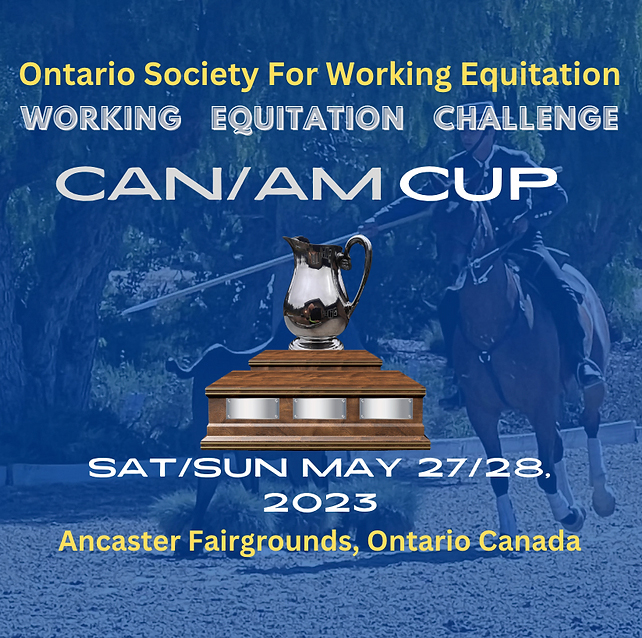 Ontario Society For Working Equitation

WORKING EQUITATION CHALLENGE

CAN/AM CUP

SAT/SUN MAY 27/28, 2023

Ancaster Fairgrounds, Ontario Canada